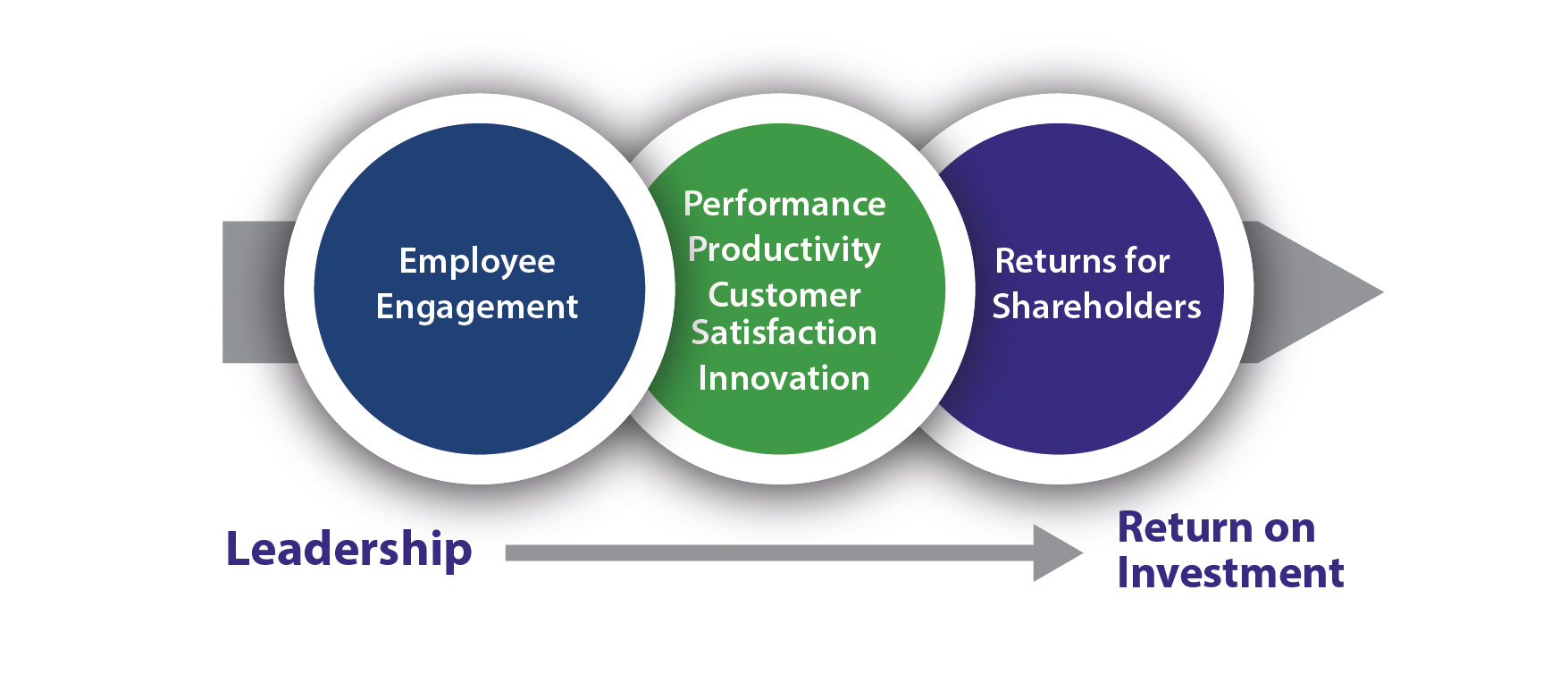 Employee Engagement

Performance
Productivity
Customer Satisfaction
Innovation

Returns for Shareholders

Leadership

Return on Investment